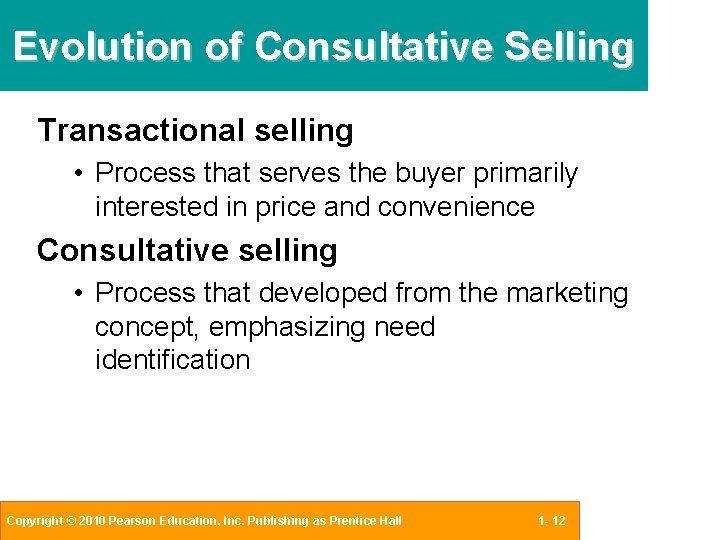 Evolution of Consultative Selling

Transactional selling

• Process that serves the buyer primarily interested in price and convenience

Consultative selling

• Process that developed from the marketing concept, emphasizing need identification

Copyright © 2010 Pearson Education, Inc. Publishing as Prentice Hall

1- 12